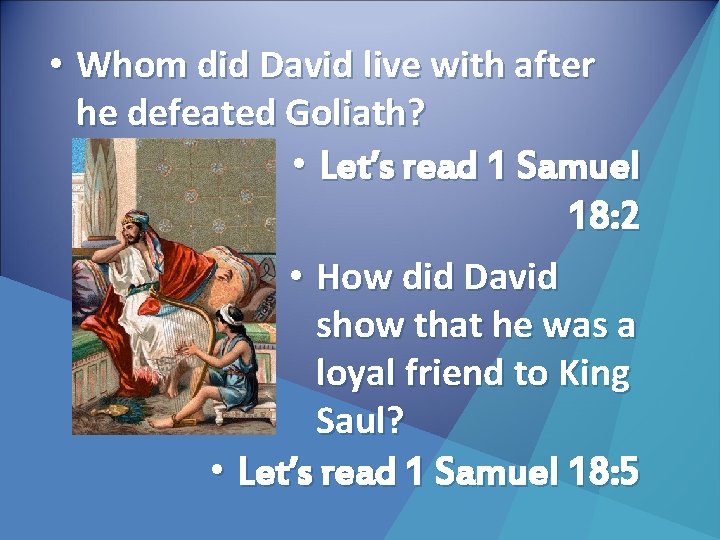 • Whom did David live with after he defeated Goliath?

• Let's read 1 Samuel 18:2

• How did David show that he was a loyal friend to King Saul?

• Let's read 1 Samuel 18:5